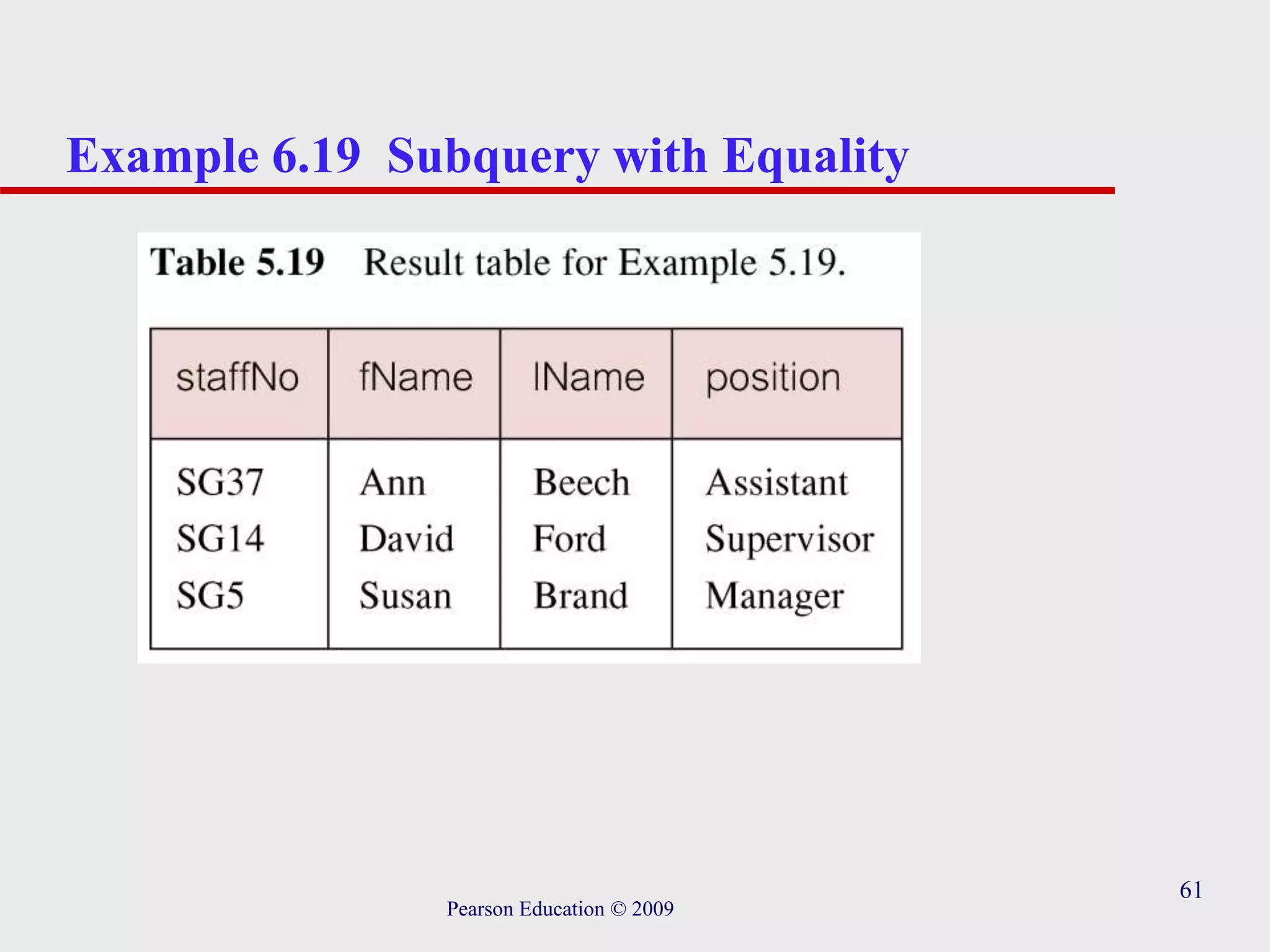 Example 6.19 Subquery with Equality

Table 5.19 Result table for Example 5.19.

| staffNo | fName | lName | position |
|---|---|---|---|
| SG37 | Ann | Beech | Assistant |
| SG14 | David | Ford | Supervisor |
| SG5 | Susan | Brand | Manager |

Pearson Education © 2009

61